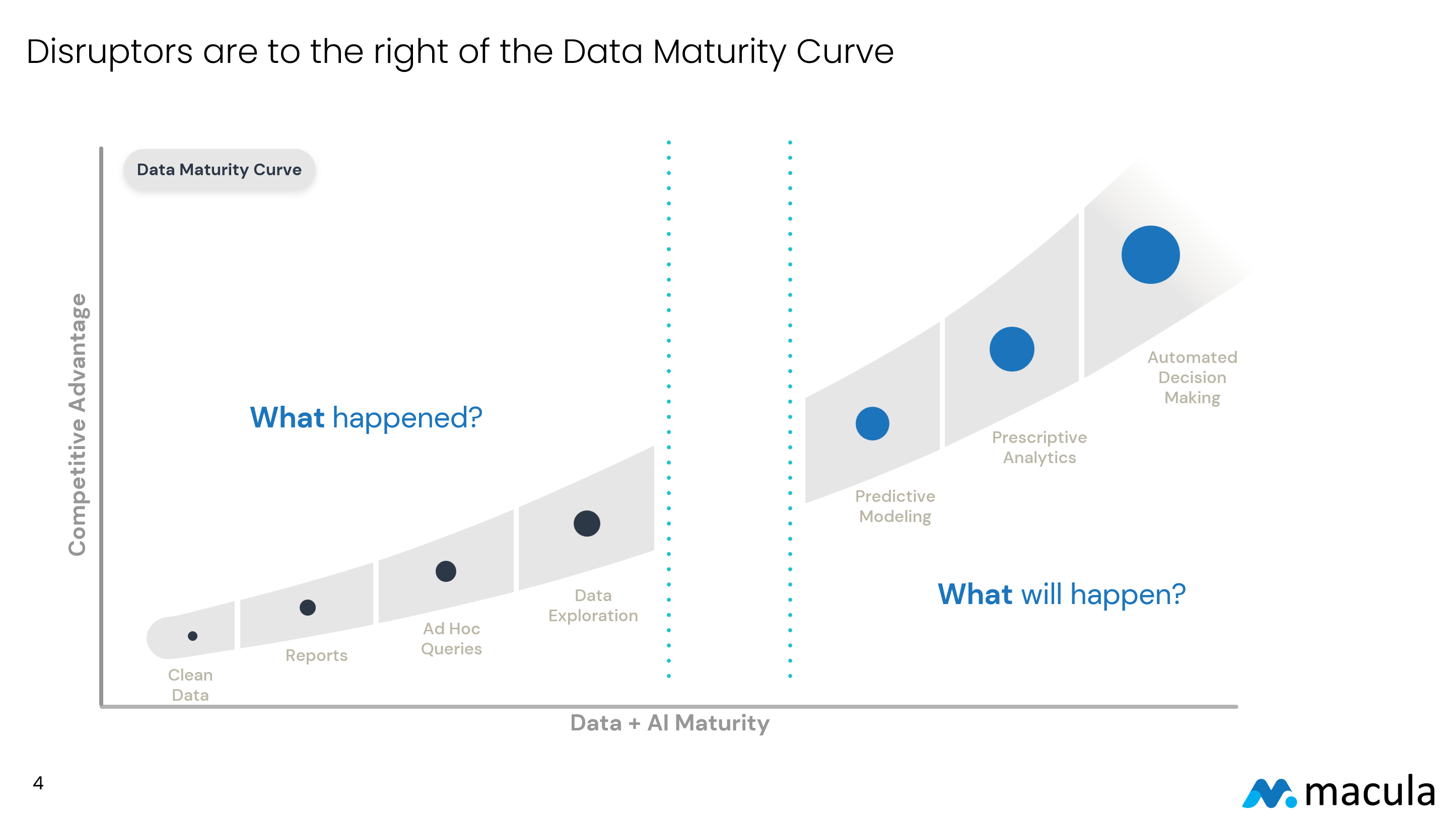 Disruptors are to the right of the Data Maturity Curve

Data Maturity Curve

Competitive Advantage

What happened?

Clean Data

Reports

Ad Hoc Queries

Data Exploration

Predictive Modeling

Prescriptive Analytics

Automated Decision Making

What will happen?

Data + AI Maturity

4

macula